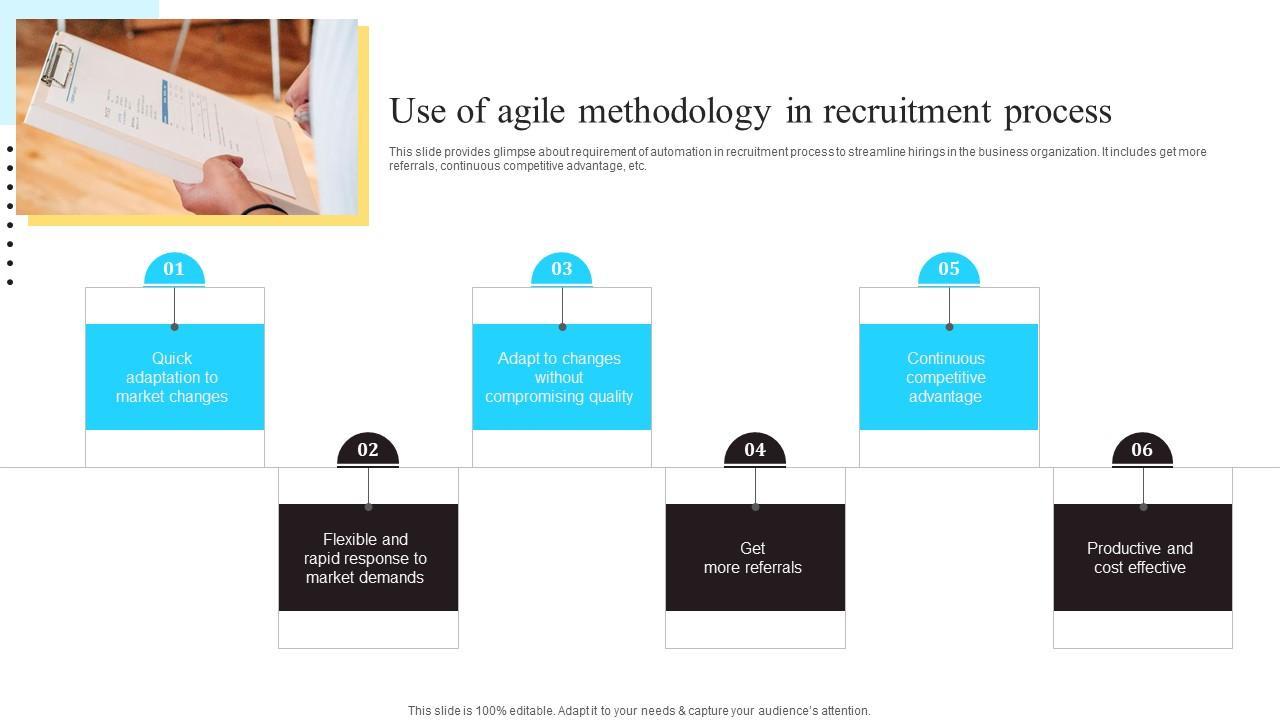 Use of agile methodology in recruitment process

This slide provides glimpse about requirement of automation in recruitment process to streamline hirings in the business organization. It includes get more referrals, continuous competitive advantage, etc.

01

Quick adaptation to market changes

02

Flexible and rapid response to market demands

03

Adapt to changes without compromising quality

04

Get more referrals

05

Continuous competitive advantage

06

Productive and cost effective

This slide is 100% editable. Adapt it to your needs & capture your audience's attention.